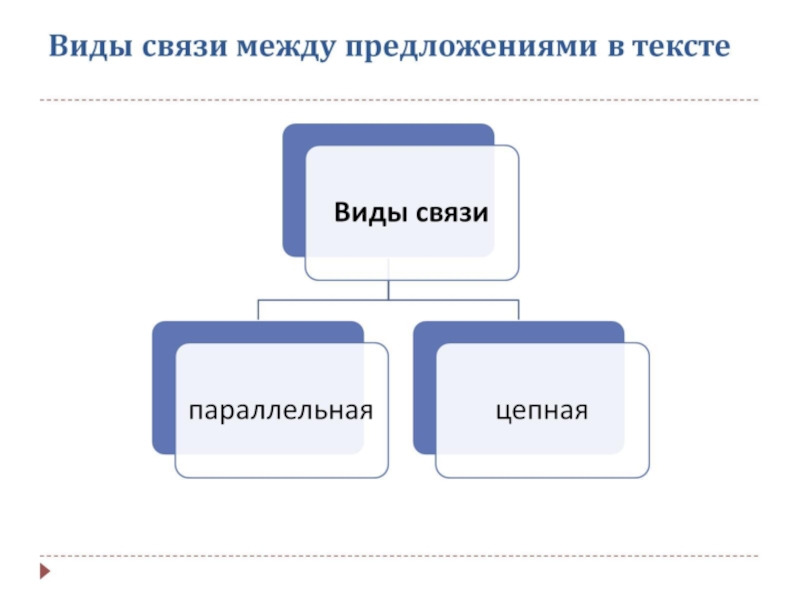 Виды связи между предложениями в тексте

Виды связи

параллельная

цепная